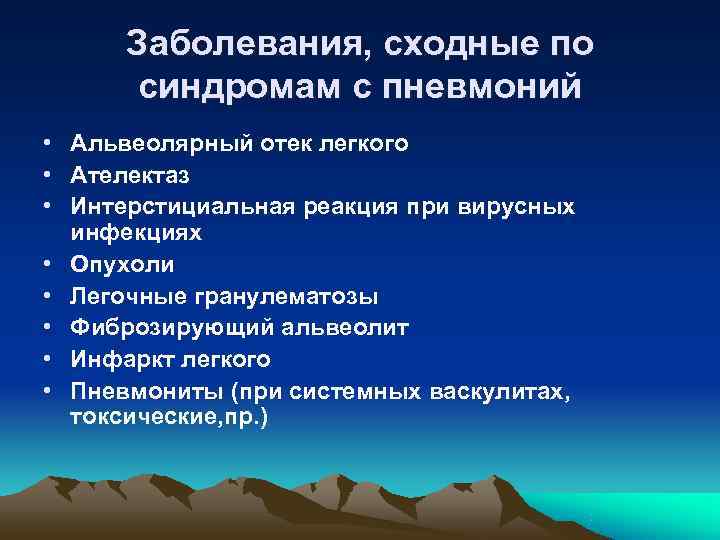 Заболевания, сходные по синдромам с пневмоний

• Альвеолярный отек легкого
• Ателектаз
• Интерстициальная реакция при вирусных инфекциях
• Опухоли
• Легочные гранулематозы
• Фиброзирующий альвеолит
• Инфаркт легкого
• Пневмониты (при системных васкулитах, токсические,пр.)